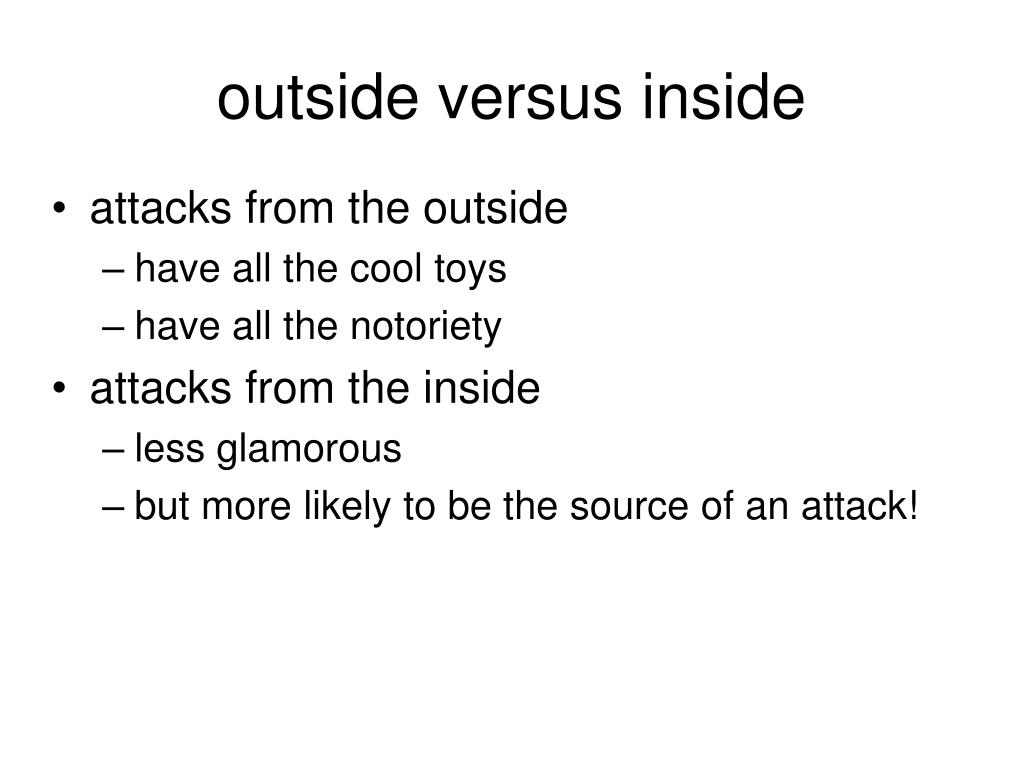 outside versus inside

• attacks from the outside
– have all the cool toys
– have all the notoriety
• attacks from the inside
– less glamorous
– but more likely to be the source of an attack!